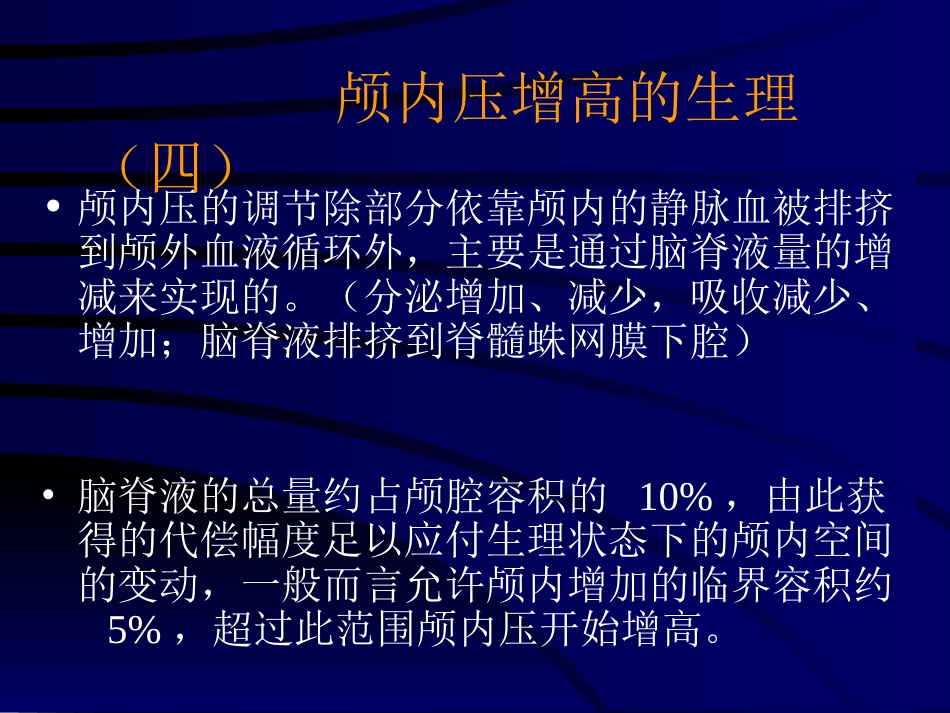 颅内压增高的生理（四）

• 颅内压的调节除部分依靠颅内的静脉血被排挤到颅外血液循环外，主要是通过脑脊液量的增减来实现的。（分泌增加、减少，吸收减少、增加；脑脊液排挤到脊髓蛛网膜下腔）

• 脑脊液的总量约占颅腔容积的 10%，由此获得的代偿幅度足以应付生理状态下的颅内空间的变动，一般而言允许颅内增加的临界容积约 5%，超过此范围颅内压开始增高。